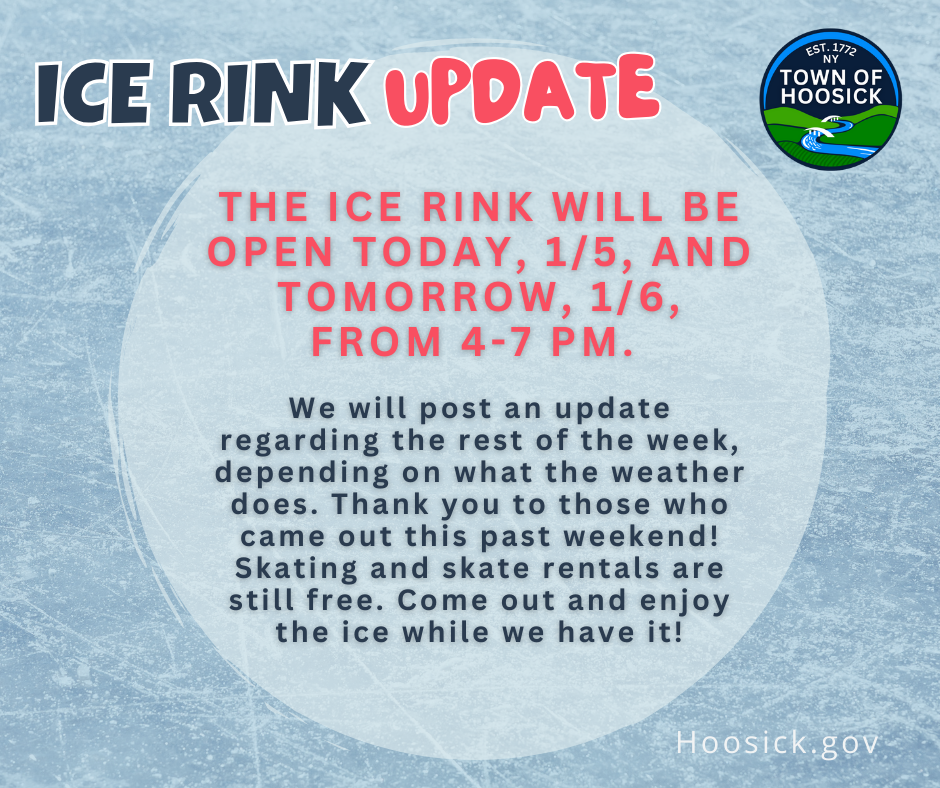 ICE RINK UPDATE

EST. 1772
NY
TOWN OF
HOOSICK

THE ICE RINK WILL BE OPEN TODAY, 1/5, AND TOMORROW, 1/6, FROM 4-7 PM.

We will post an update regarding the rest of the week, depending on what the weather does. Thank you to those who came out this past weekend! Skating and skate rentals are still free. Come out and enjoy the ice while we have it!

Hoosick.gov